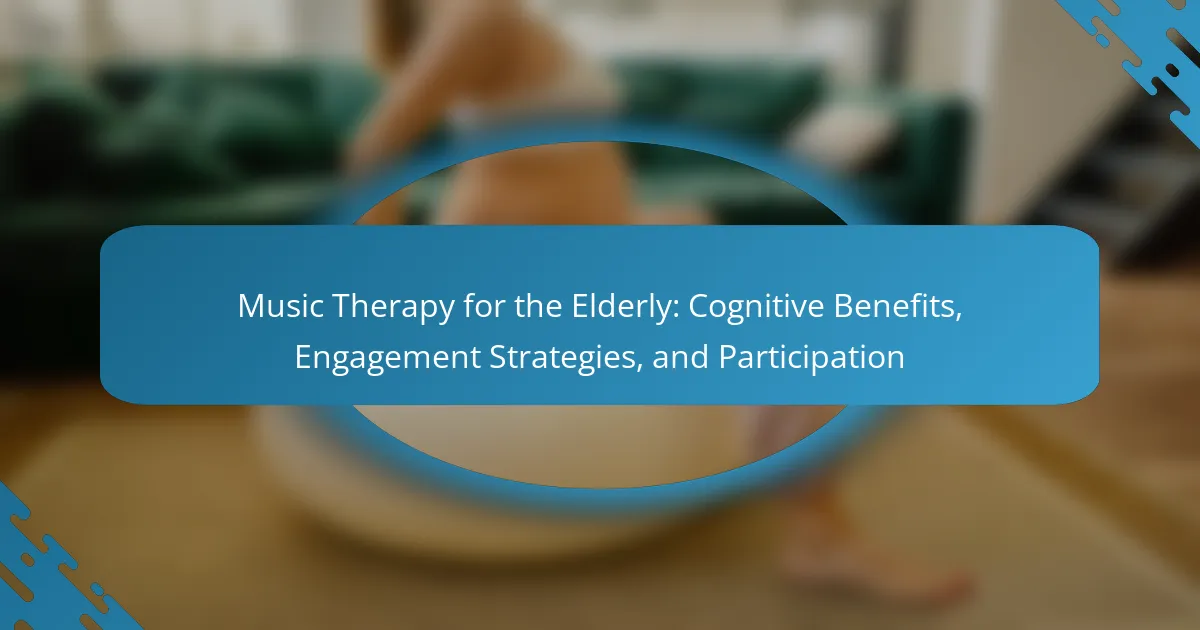 Music Therapy for the Elderly: Cognitive Benefits, Engagement Strategies, and Participation